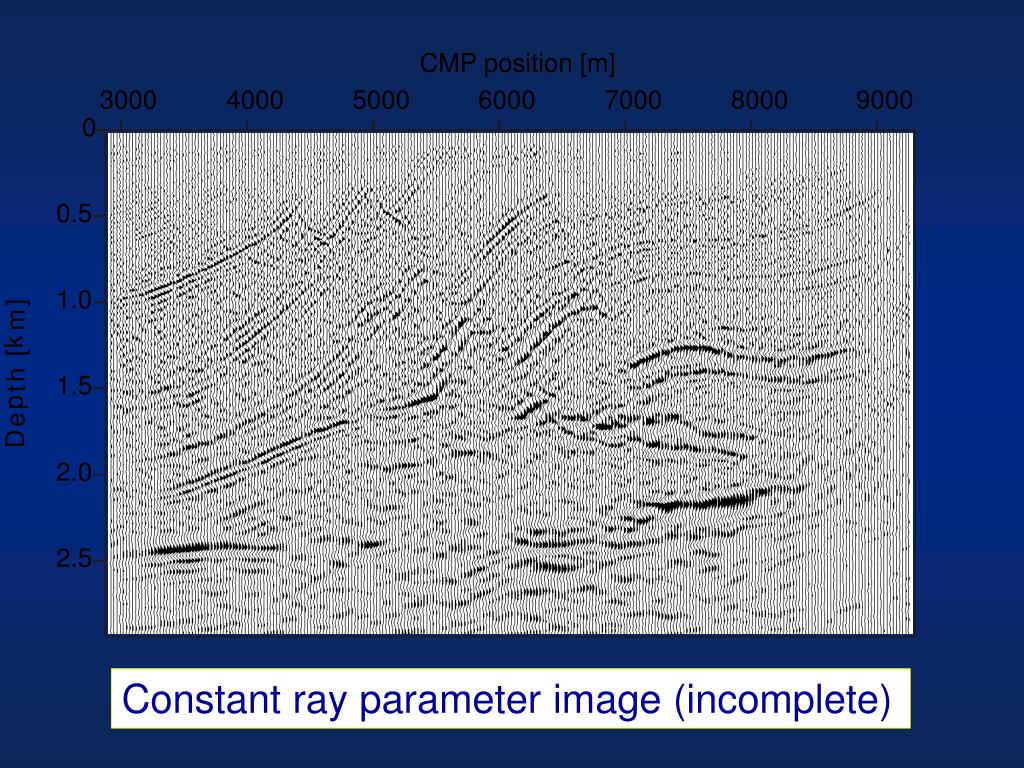 CMP position [m]

3000 4000 5000 6000 7000 8000 9000

0
0.5
1.0
1.5
2.0
2.5

Depth [km]

Constant ray parameter image (incomplete)